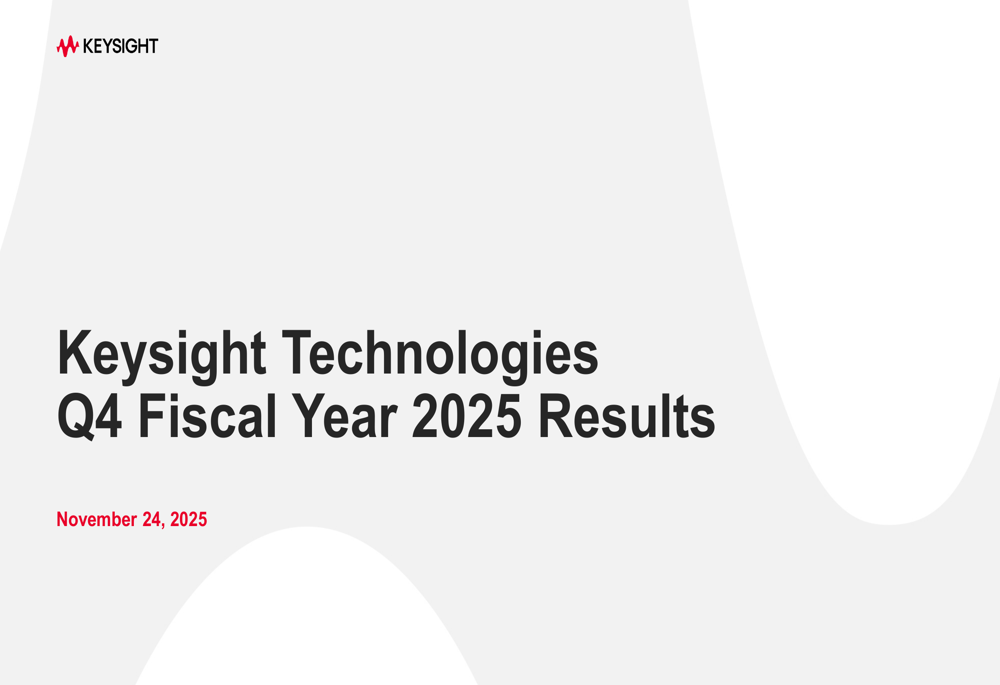 KEYSIGHT

Keysight Technologies
Q4 Fiscal Year 2025 Results

November 24, 2025